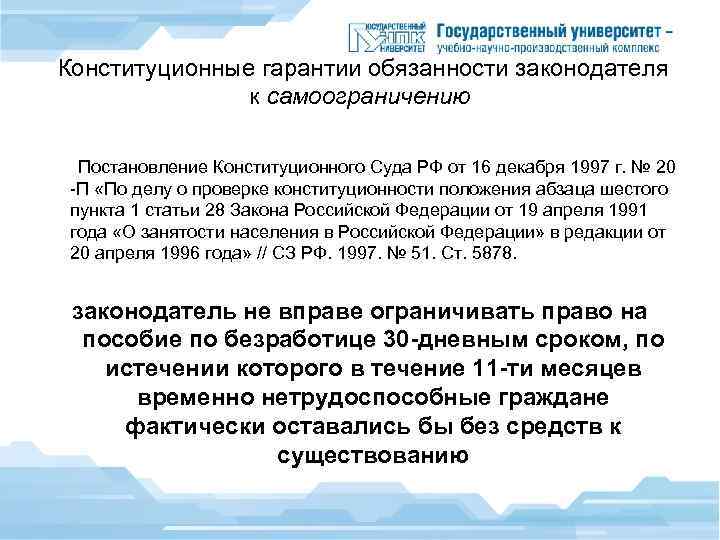 ГОСУДАРСТВЕННЫЙ УНПК УНИВЕРСИТЕТ Государственный университет – учебно-научно-производственный комплекс

Конституционные гарантии обязанности законодателя к самоограничению

Постановление Конституционного Суда РФ от 16 декабря 1997 г. № 20 -П «По делу о проверке конституционности положения абзаца шестого пункта 1 статьи 28 Закона Российской Федерации от 19 апреля 1991 года «О занятости населения в Российской Федерации» в редакции от 20 апреля 1996 года» // СЗ РФ. 1997. № 51. Ст. 5878.

законодатель не вправе ограничивать право на пособие по безработице 30-дневным сроком, по истечении которого в течение 11-ти месяцев временно нетрудоспособные граждане фактически оставались бы без средств к существованию